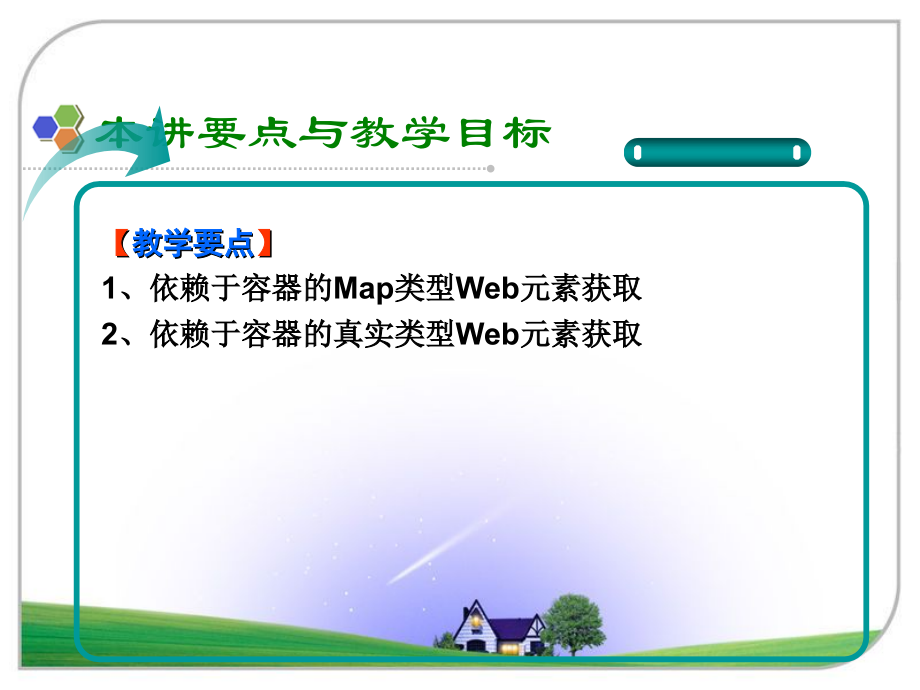 本讲要点与教学目标

【教学要点】
1、依赖于容器的Map类型Web元素获取
2、依赖于容器的真实类型Web元素获取